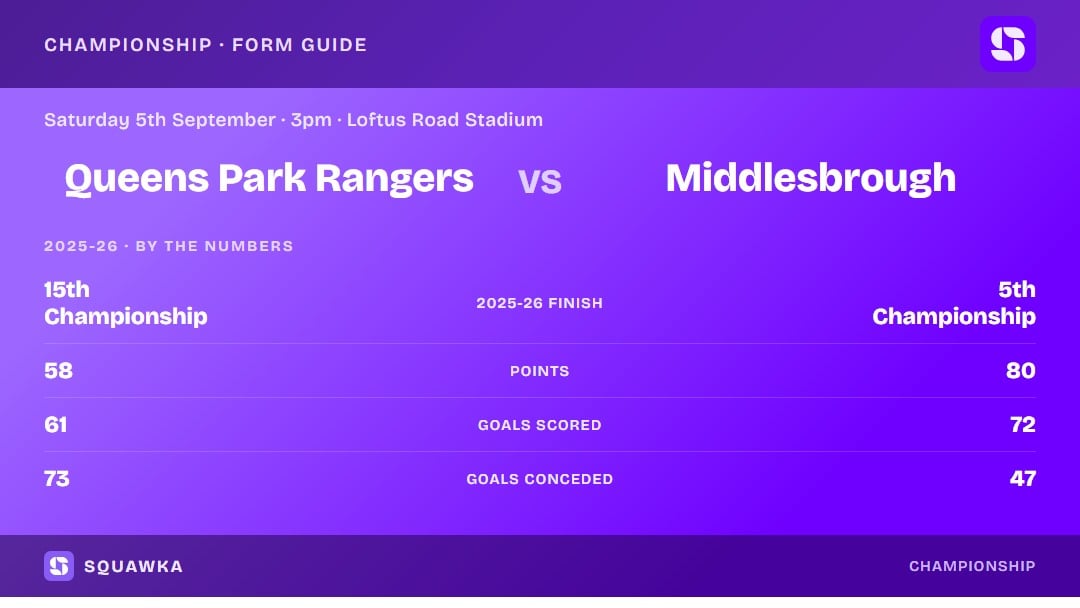 CHAMPIONSHIP · FORM GUIDE

Saturday 5th September · 3pm · Loftus Road Stadium

Queens Park Rangers vs Middlesbrough

2025-26 · BY THE NUMBERS

| 15th Championship | 2025-26 FINISH | 5th Championship |
|---|---|---|
| 58 | POINTS | 80 |
| 61 | GOALS SCORED | 72 |
| 73 | GOALS CONCEDED | 47 |

SQUAWKA

CHAMPIONSHIP